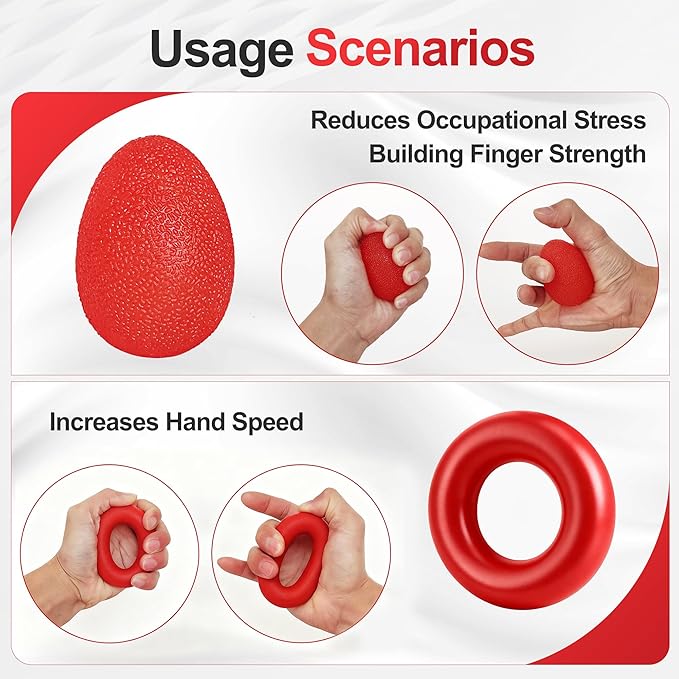 Usage Scenarios

Reduces Occupational Stress
Building Finger Strength

Increases Hand Speed